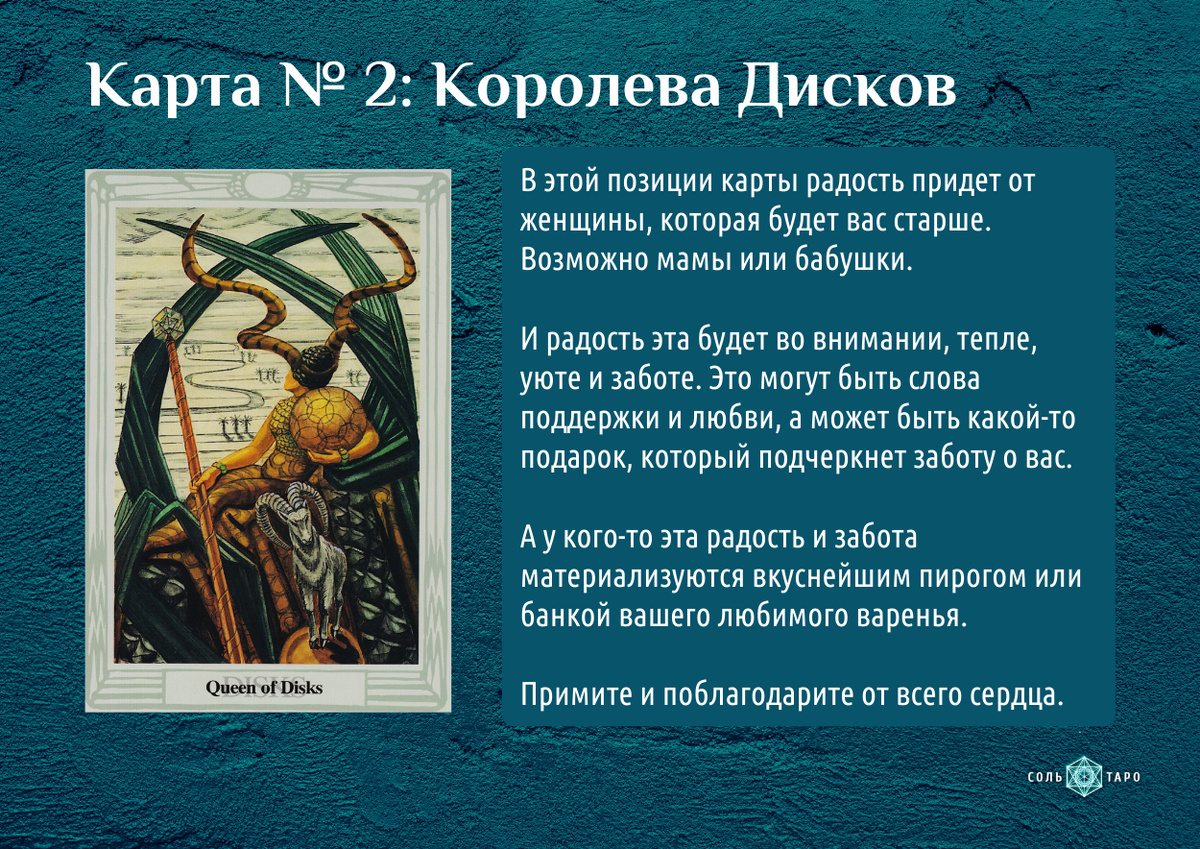 Карта № 2: Королева Дисков

DISKS

Queen of Disks

В этой позиции карты радость придет от женщины, которая будет вас старше. Возможно мамы или бабушки.

И радость эта будет во внимании, тепле, уюте и заботе. Это могут быть слова поддержки и любви, а может быть какой-то подарок, который подчеркнет заботу о вас.

А у кого-то эта радость и забота материализуются вкуснейшим пирогом или банкой вашего любимого варенья.

Примите и поблагодарите от всего сердца.

СОЛЬ ТАРО